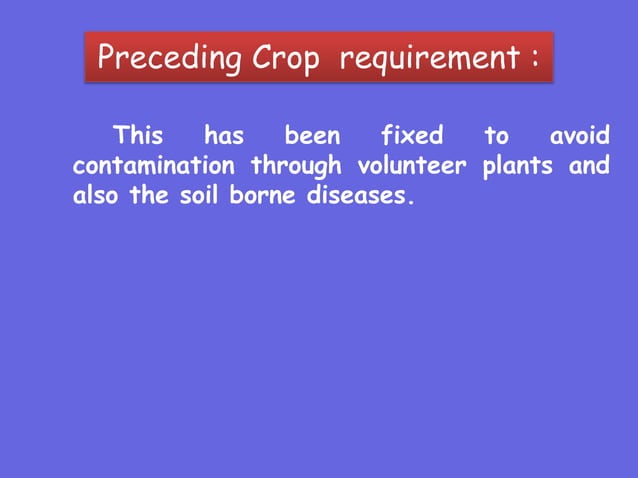 Preceding Crop requirement :

This has been fixed to avoid contamination through volunteer plants and also the soil borne diseases.